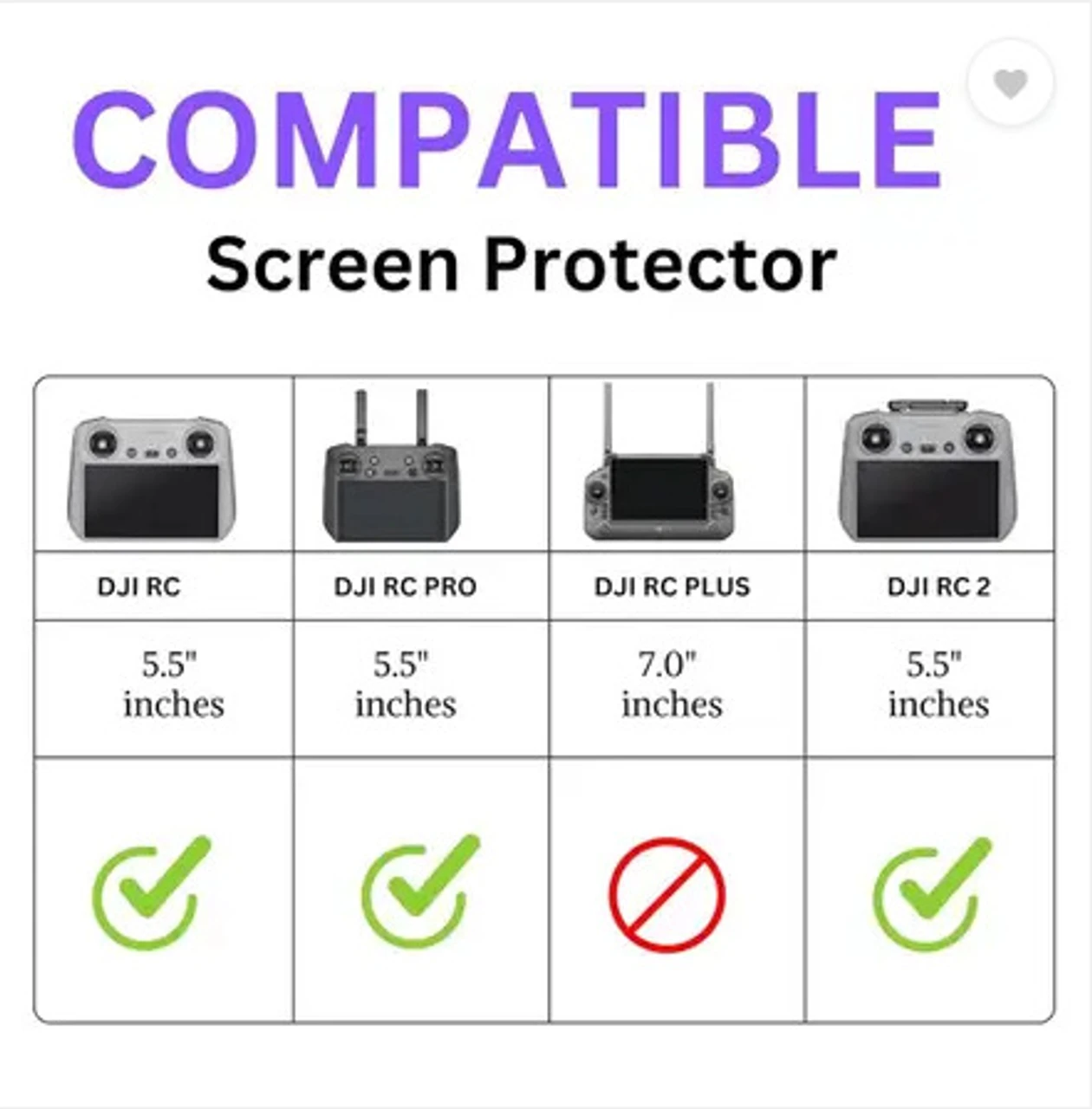 COMPATIBLE

Screen Protector

| DJI RC | DJI RC PRO | DJI RC PLUS | DJI RC 2 |
|---|---|---|---|
| 5.5" inches | 5.5" inches | 7.0" inches | 5.5" inches |